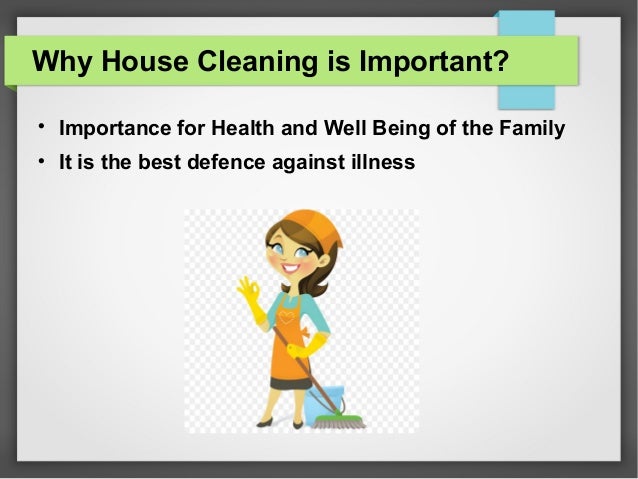 Why House Cleaning is Important?

• Importance for Health and Well Being of the Family
• It is the best defence against illness